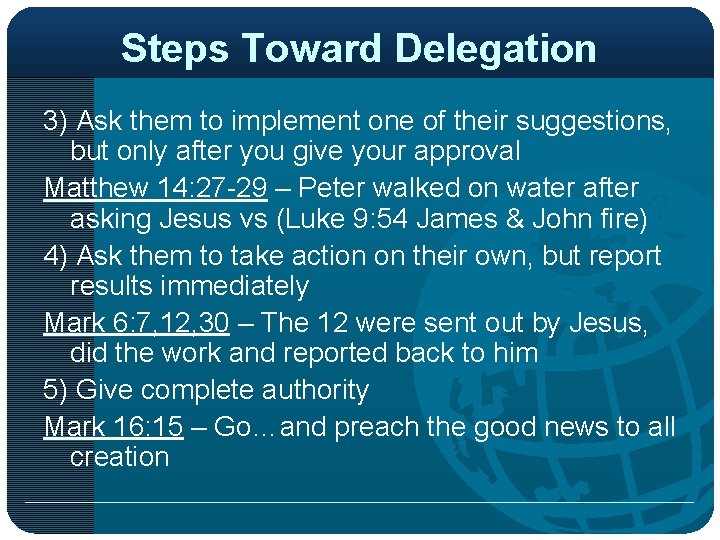 Steps Toward Delegation

3) Ask them to implement one of their suggestions, but only after you give your approval

Matthew 14:27-29 – Peter walked on water after asking Jesus vs (Luke 9:54 James & John fire)

4) Ask them to take action on their own, but report results immediately

Mark 6:7,12,30 – The 12 were sent out by Jesus, did the work and reported back to him

5) Give complete authority

Mark 16:15 – Go…and preach the good news to all creation